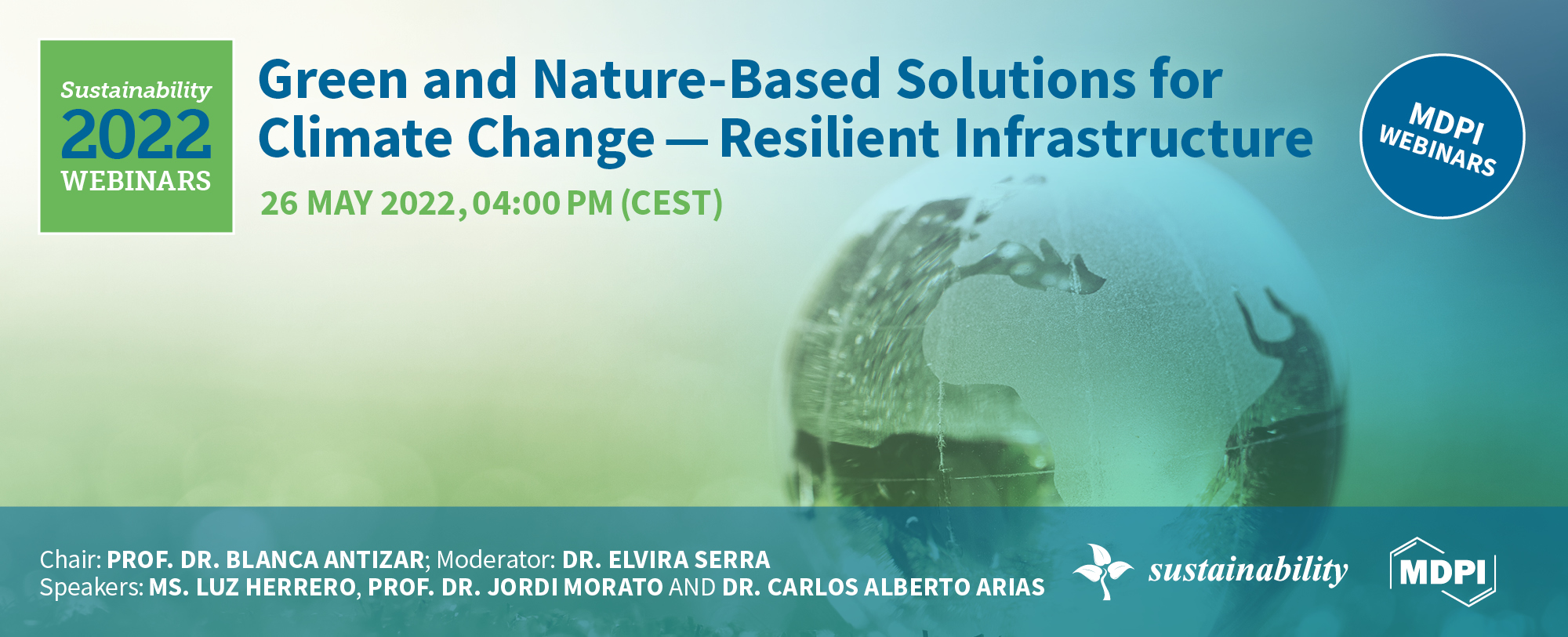 Sustainability
2022
WEBINARS

Green and Nature-Based Solutions for Climate Change — Resilient Infrastructure

26 MAY 2022, 04:00 PM (CEST)

MDPI
WEBINARS

Chair: PROF. DR. BLANCA ANTIZAR; Moderator: DR. ELVIRA SERRA
Speakers: MS. LUZ HERRERO, PROF. DR. JORDI MORATO AND DR. CARLOS ALBERTO ARIAS

sustainability

MDPI